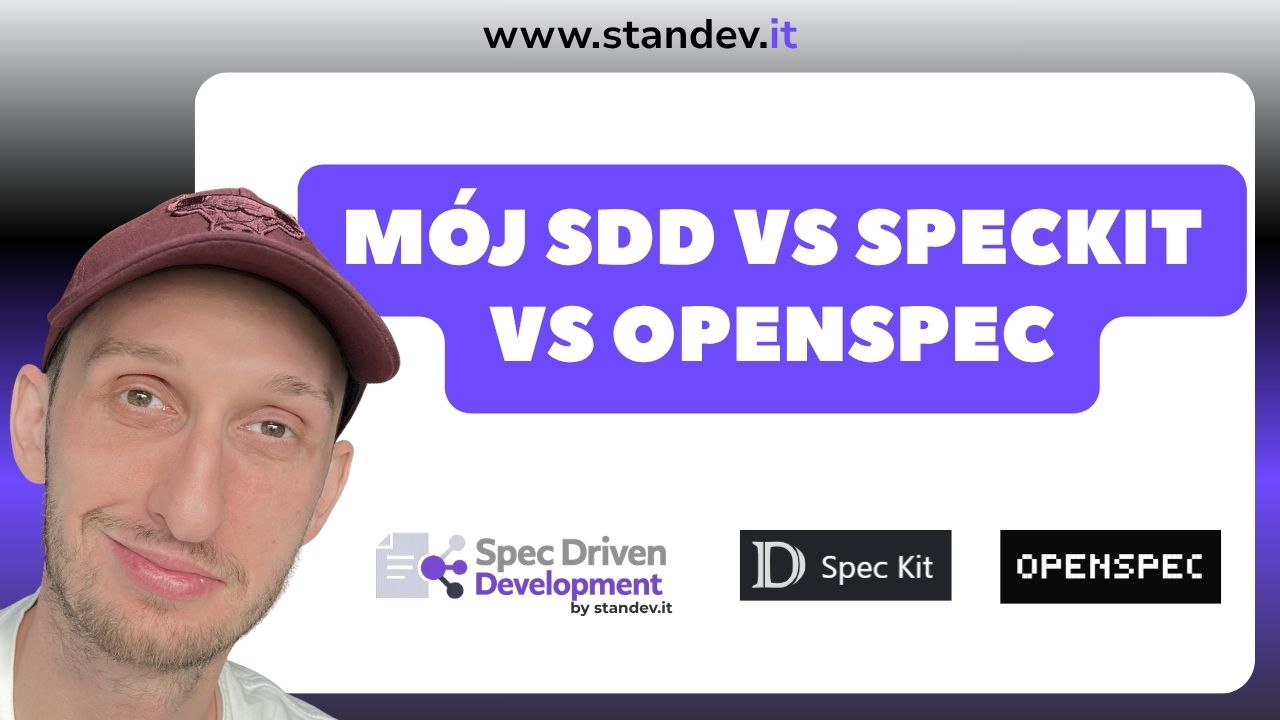 www.standev.it

MÓJ SDD VS SPECKIT VS OPENSPEC

Spec Driven Development by standev.it

Spec Kit

OPENSPEC